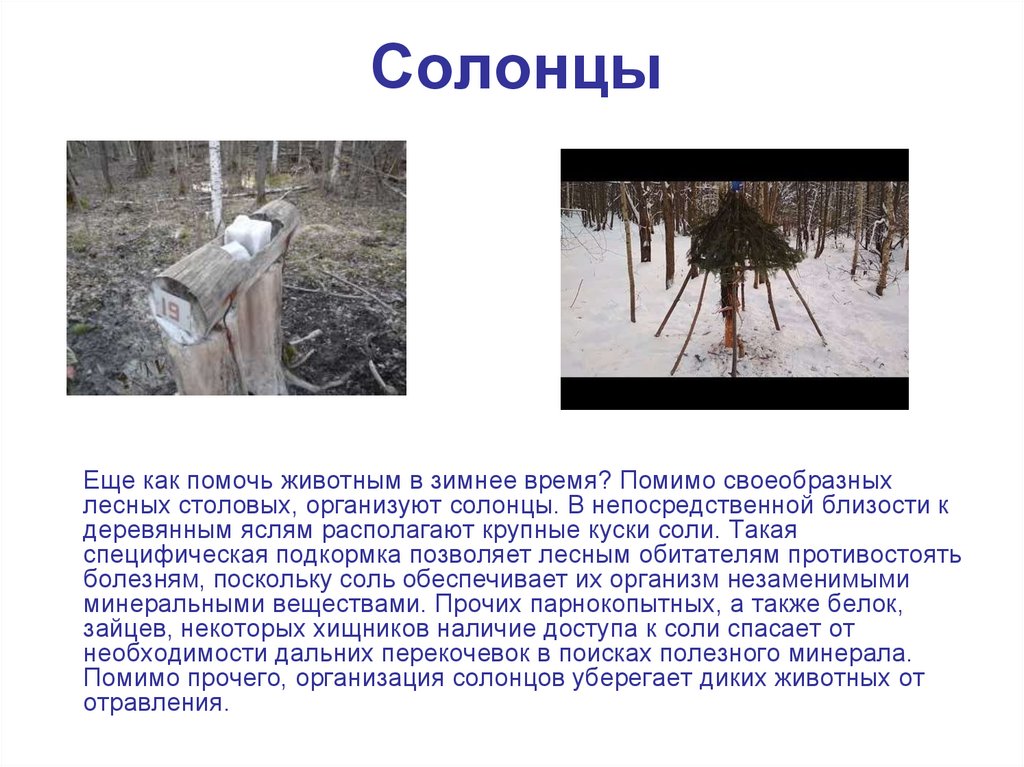 Солонцы

19

Еще как помочь животным в зимнее время? Помимо своеобразных лесных столовых, организуют солонцы. В непосредственной близости к деревянным яслям располагают крупные куски соли. Такая специфическая подкормка позволяет лесным обитателям противостоять болезням, поскольку соль обеспечивает их организм незаменимыми минеральными веществами. Прочих парнокопытных, а также белок, зайцев, некоторых хищников наличие доступа к соли спасает от необходимости дальних перекочевок в поисках полезного минерала. Помимо прочего, организация солонцов уберегает диких животных от отравления.